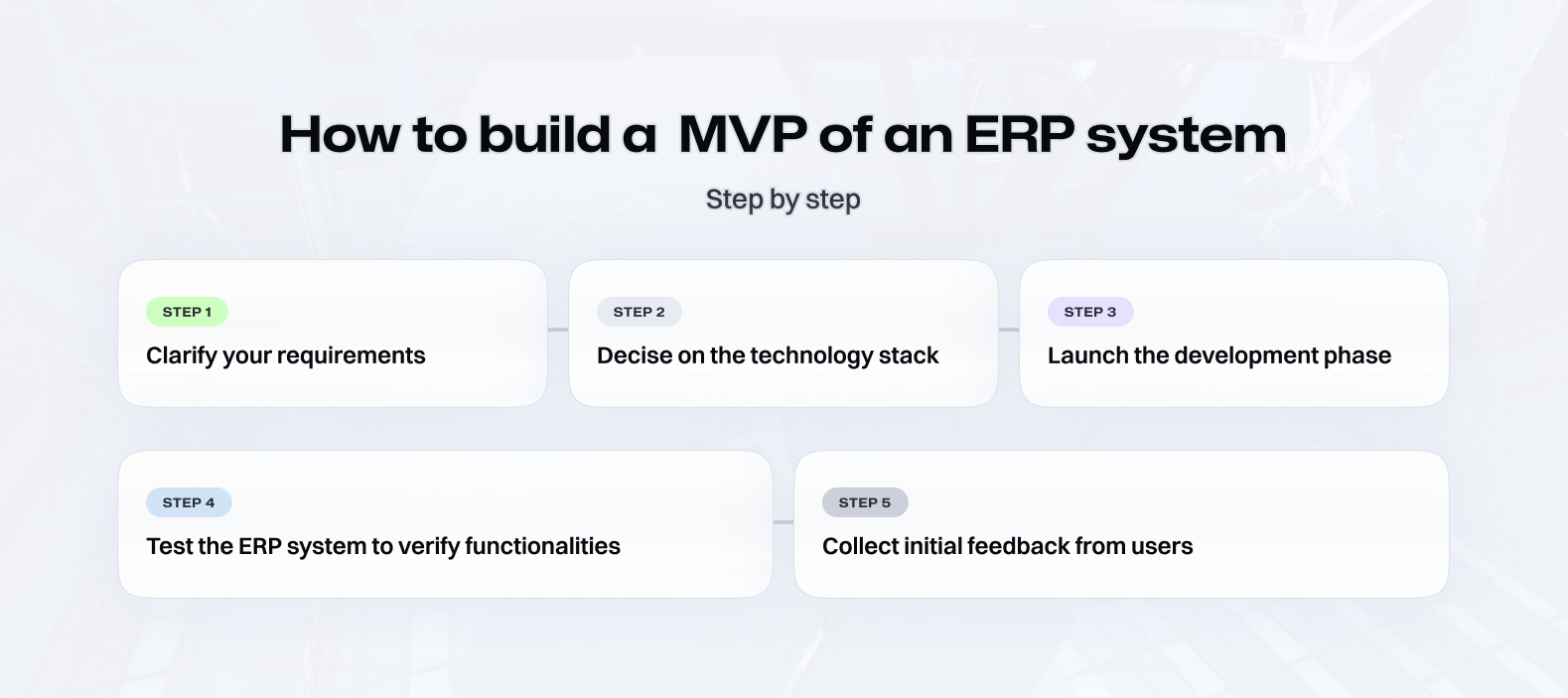 How to build a MVP of an ERP system

Step by step

STEP 1
Clarify your requirements

STEP 2
Decise on the technology stack

STEP 3
Launch the development phase

STEP 4
Test the ERP system to verify functionalities

STEP 5
Collect initial feedback from users